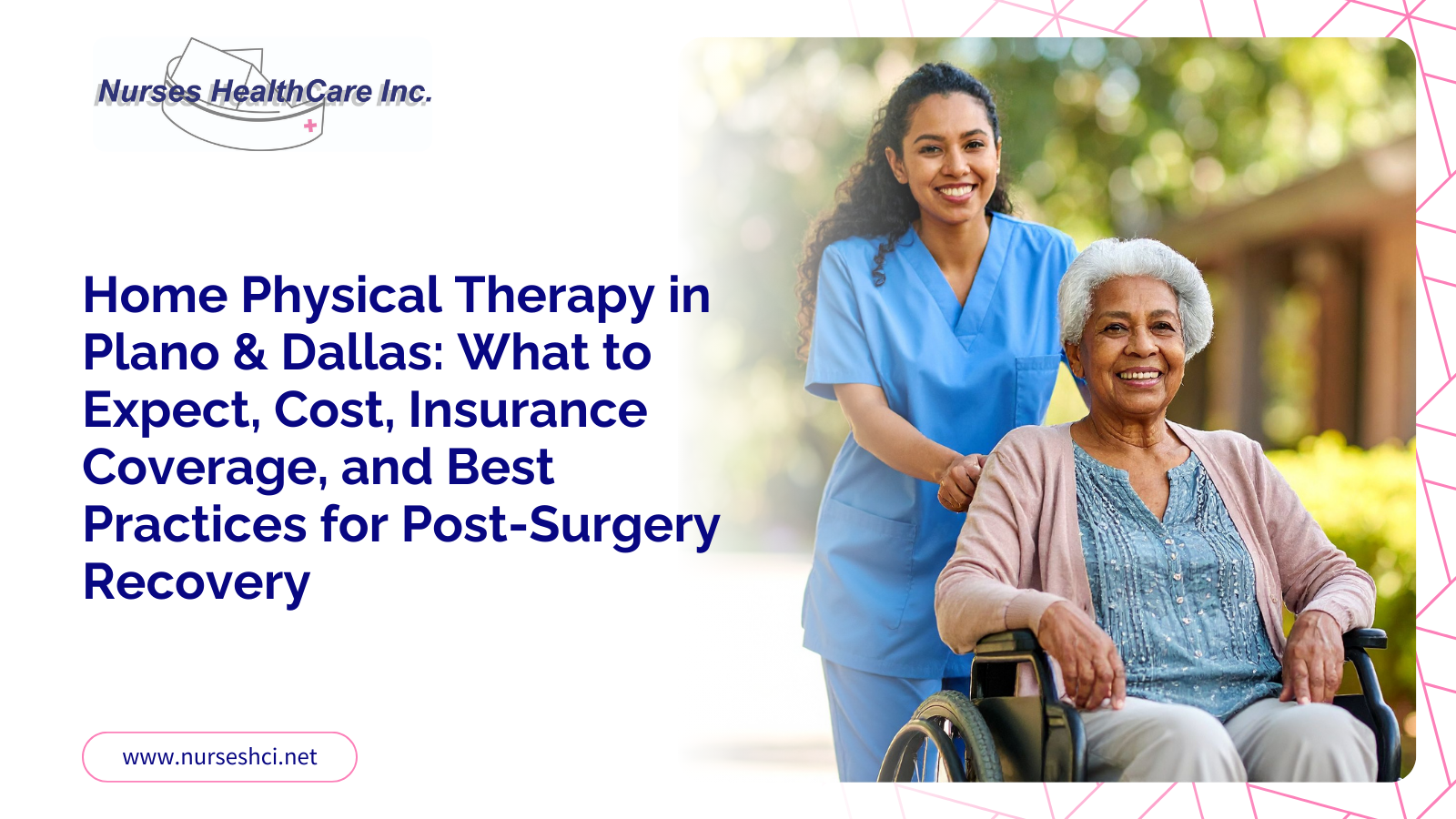 Nurses HealthCare Inc.

Home Physical Therapy in Plano & Dallas: What to Expect, Cost, Insurance Coverage, and Best Practices for Post-Surgery Recovery

www.nurseshci.net